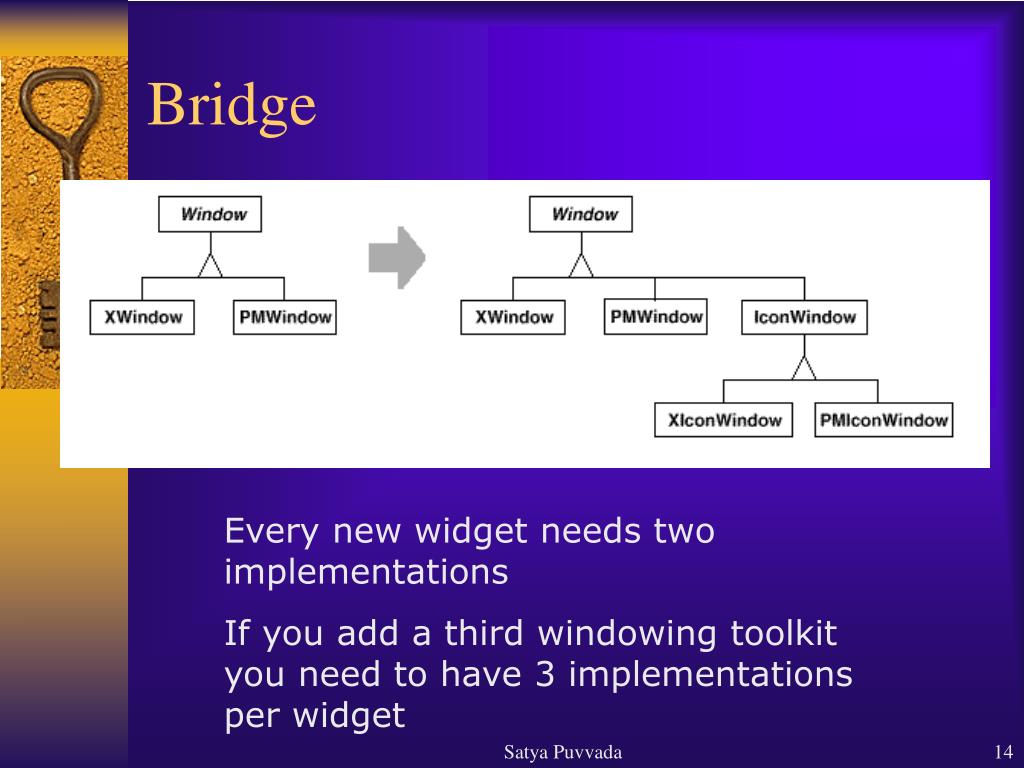 Bridge

Window

XWindow PMWindow

Window

XWindow PMWindow IconWindow

XIconWindow PMIconWindow

Every new widget needs two implementations

If you add a third windowing toolkit you need to have 3 implementations per widget

Satya Puvvada

14